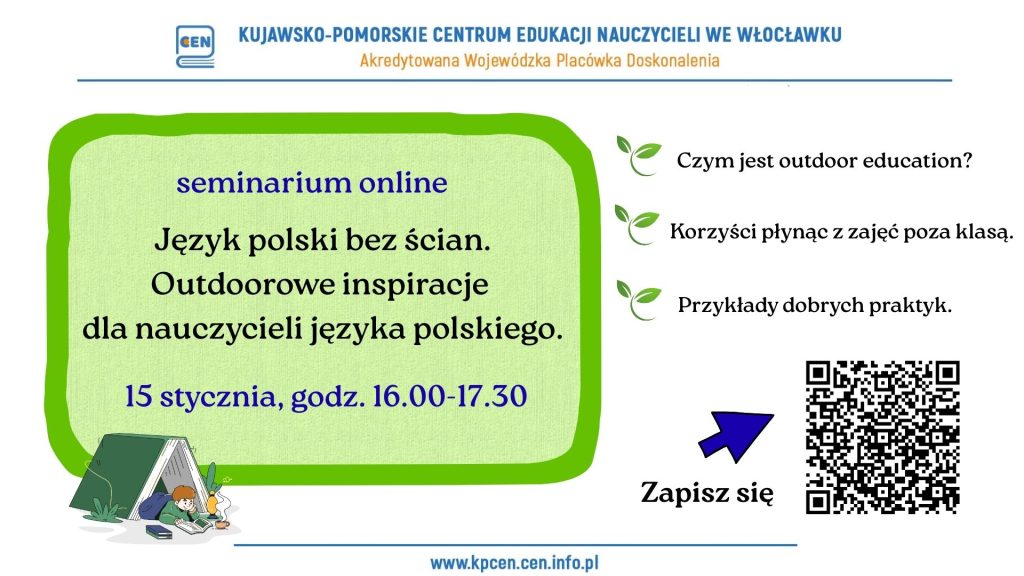 CEN
KUJAWSKO-POMORSKIE CENTRUM EDUKACJI NAUCZYCIELI WE WŁOCŁAWKU
Akredytowana Wojewódzka Placówka Doskonalenia

seminarium online

Język polski bez ścian.
Outdoorowe inspiracje
dla nauczycieli języka polskiego.

15 stycznia, godz. 16.00-17.30

Czym jest outdoor education?

Korzyści płynąc z zajęć poza klasą.

Przykłady dobrych praktyk.

Zapisz się

www.kpcen.cen.info.pl